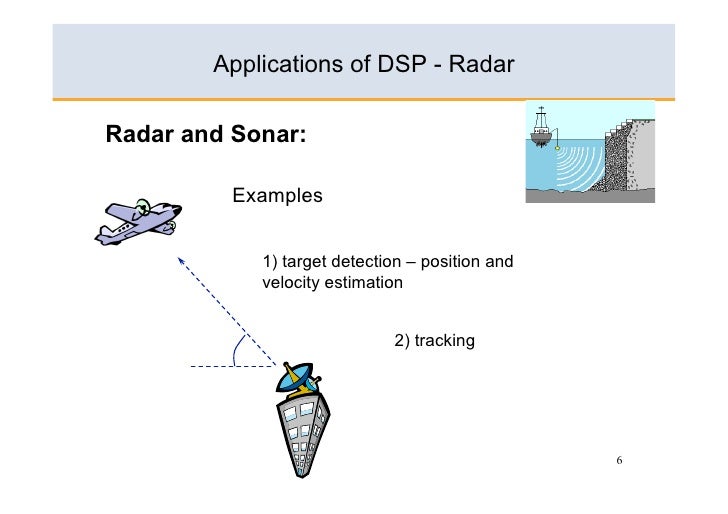 Applications of DSP - Radar

Radar and Sonar:

Examples

1) target detection – position and velocity estimation

2) tracking

6